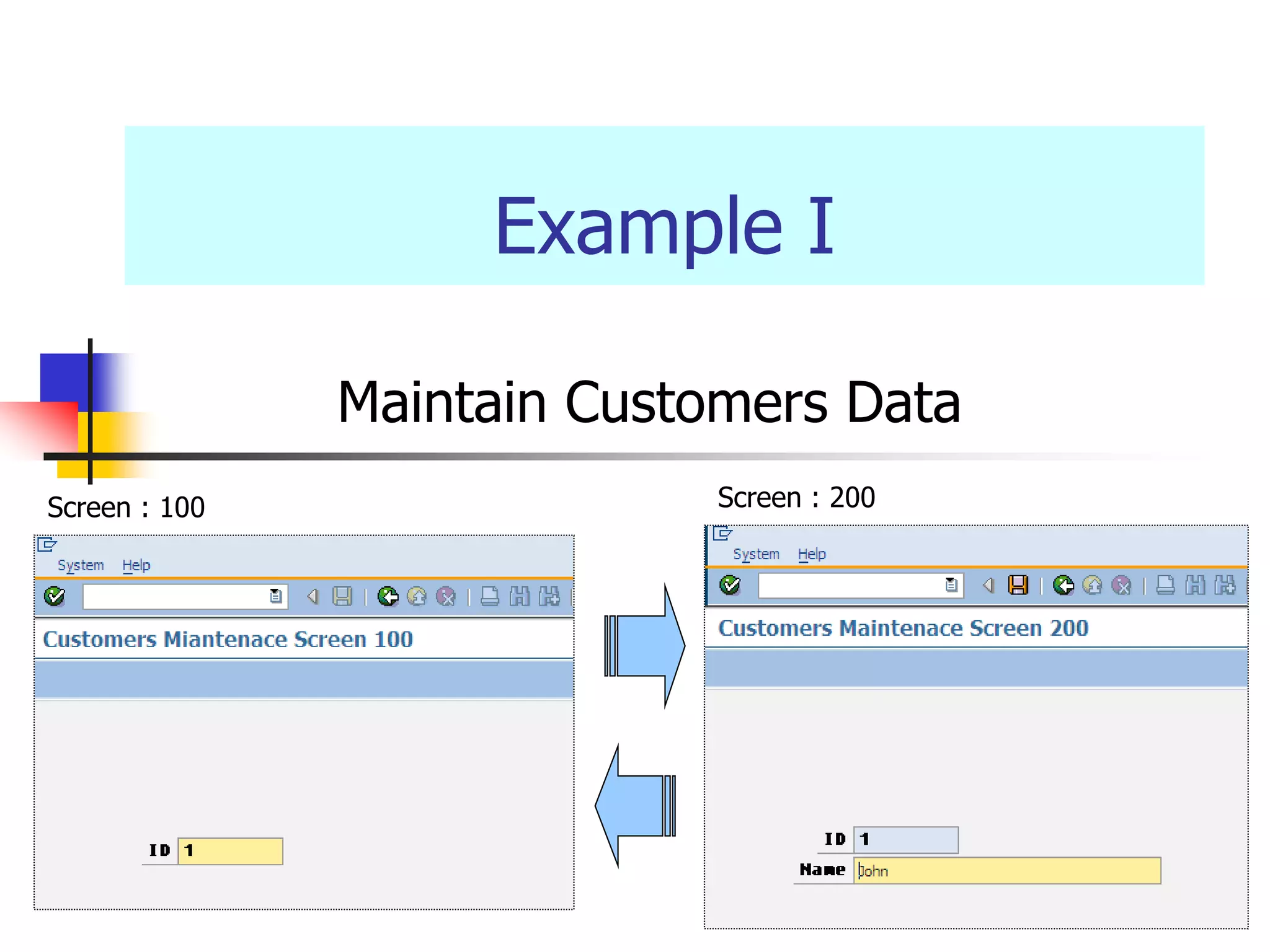 Example I

Maintain Customers Data

Screen : 100

System Help

Customers Miantenace Screen 100

ID 1

Screen : 200

System Help

Customers Maintenace Screen 200

ID 1
Name John